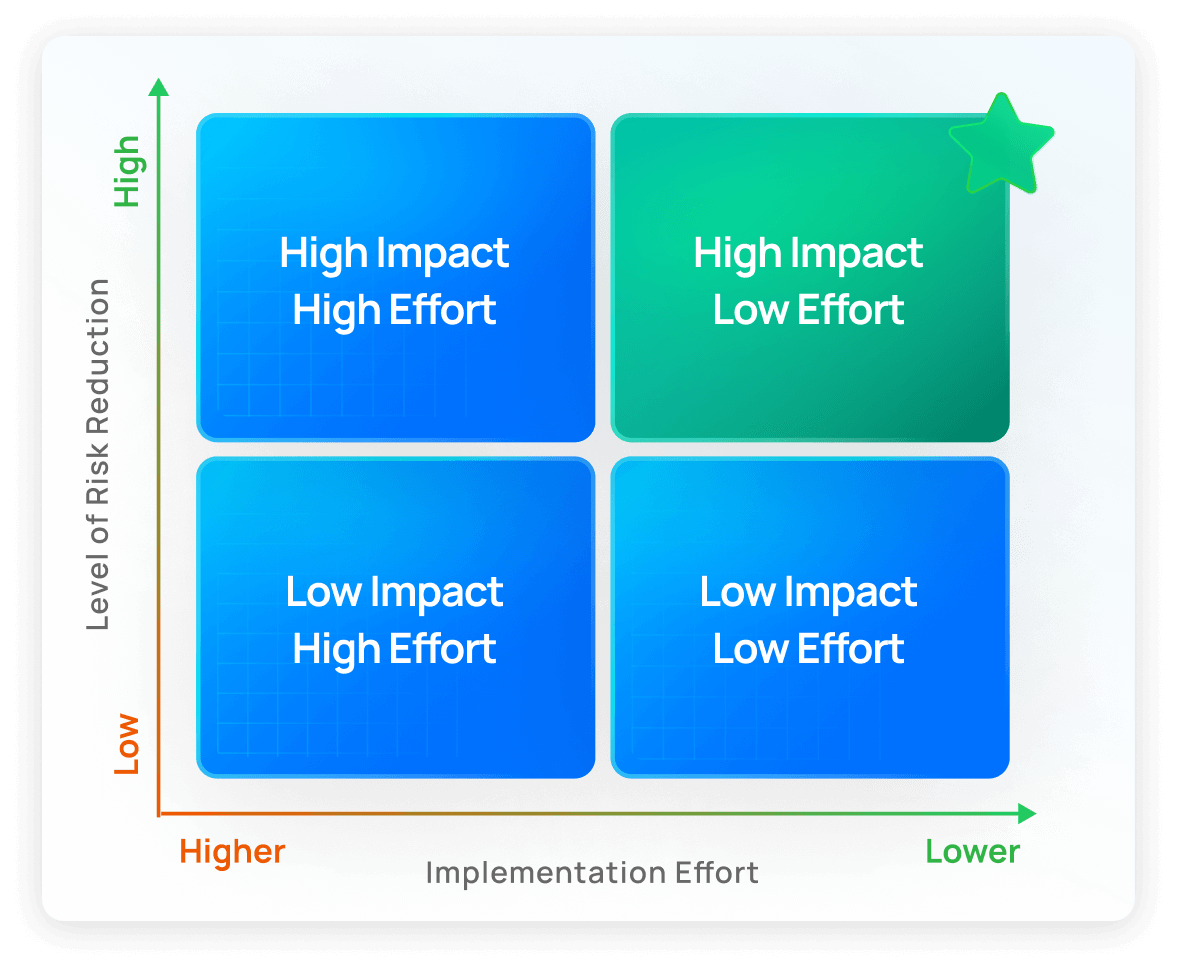 High

Level of Risk Reduction

Low

High Impact
High Effort

High Impact
Low Effort

Low Impact
High Effort

Low Impact
Low Effort

Higher

Implementation Effort

Lower